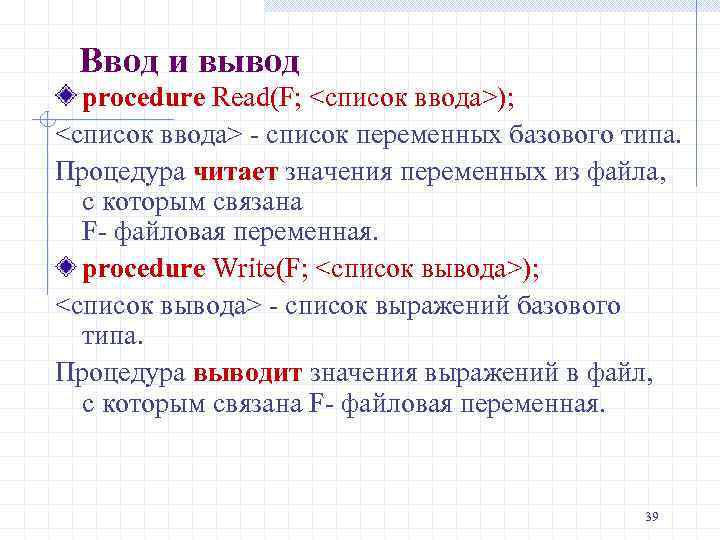 Ввод и вывод

procedure Read(F; <список ввода>);

<список ввода> - список переменных базового типа.

Процедура читает значения переменных из файла, с которым связана F- файловая переменная.

procedure Write(F; <список вывода>);

<список вывода> - список выражений базового типа.

Процедура выводит значения выражений в файл, с которым связана F- файловая переменная.

39